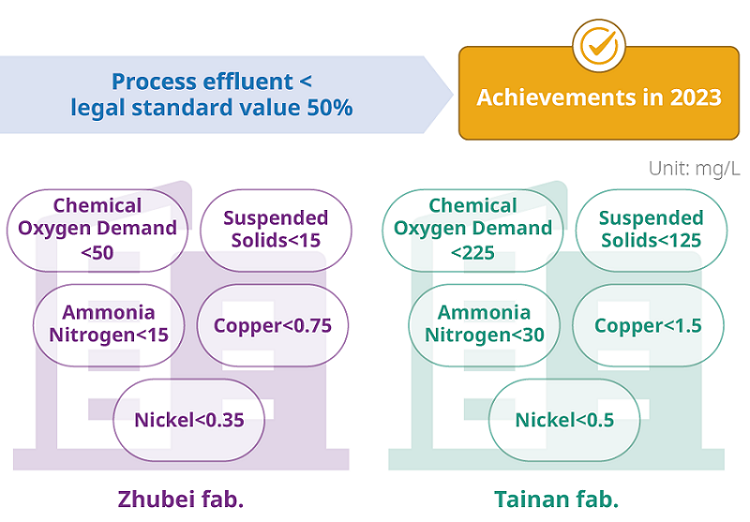 Process effluent < legal standard value 50%

Achievements in 2023

Unit: mg/L

Chemical Oxygen Demand <50

Suspended Solids<15

Ammonia Nitrogen<15

Copper<0.75

Nickel<0.35

Zhubei fab.

Chemical Oxygen Demand <225

Suspended Solids<125

Ammonia Nitrogen<30

Copper<1.5

Nickel<0.5

Tainan fab.